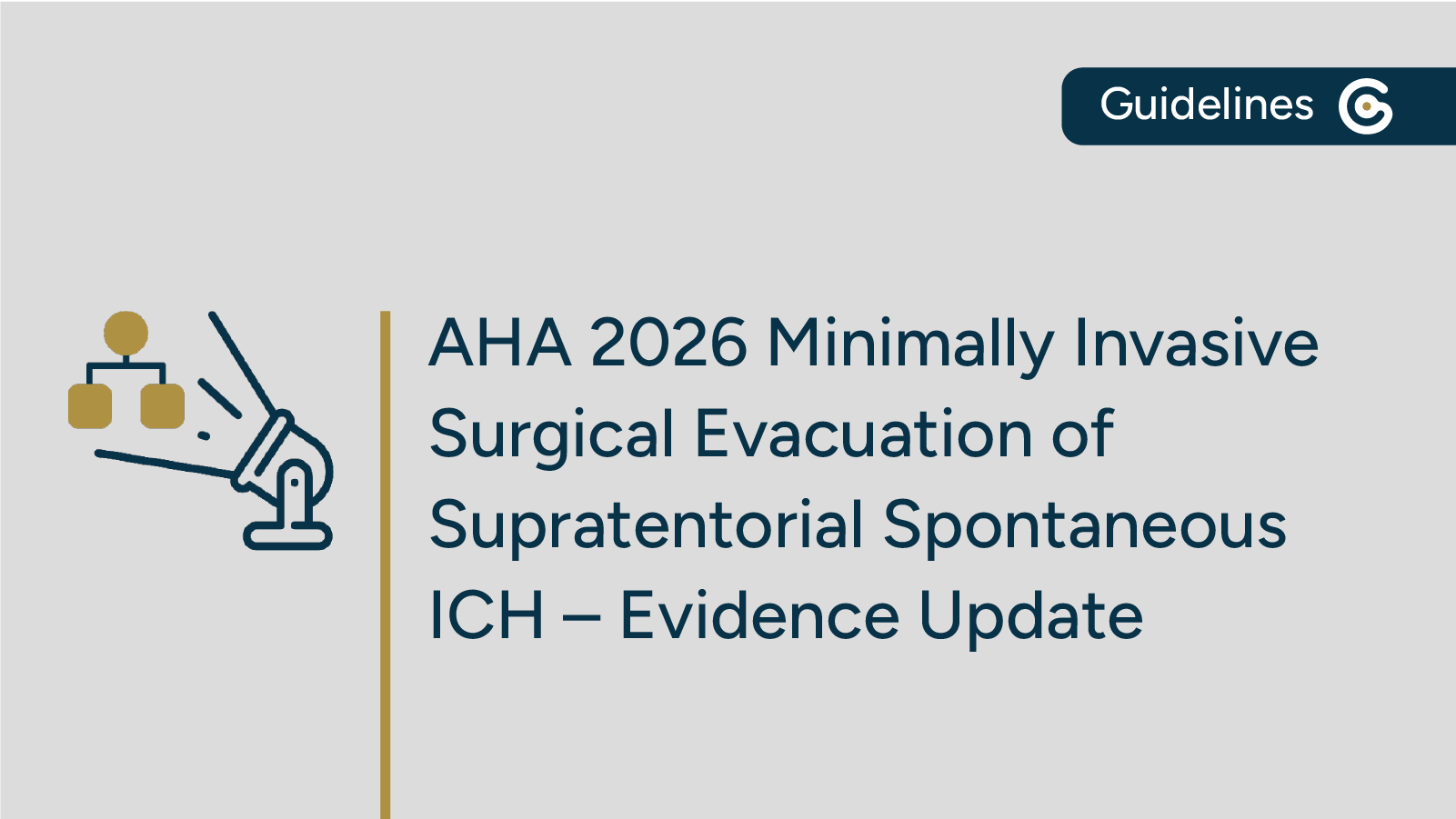 Guidelines

AHA 2026 Minimally Invasive Surgical Evacuation of Supratentorial Spontaneous ICH – Evidence Update